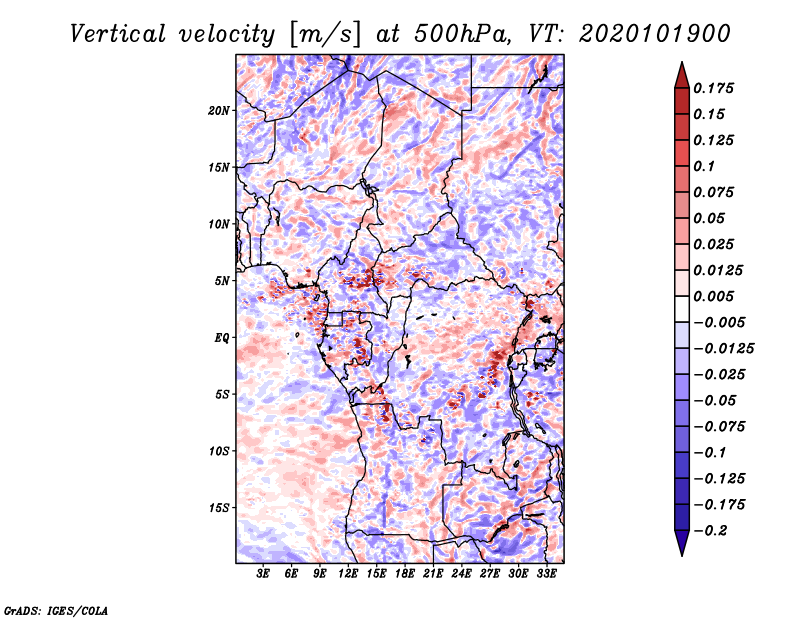 Vertical velocity [m/s] at 500hPa, VT: 2020101900

20N
15N
10N
5N
EQ
5S
10S
15S

3E 6E 9E 12E 15E 18E 21E 24E 27E 30E 33E

0.175
0.15
0.125
0.1
0.075
0.05
0.025
0.0125
0.005
−0.005
−0.0125
−0.025
−0.05
−0.075
−0.1
−0.125
−0.175
−0.2

GrADS: IGES/COLA